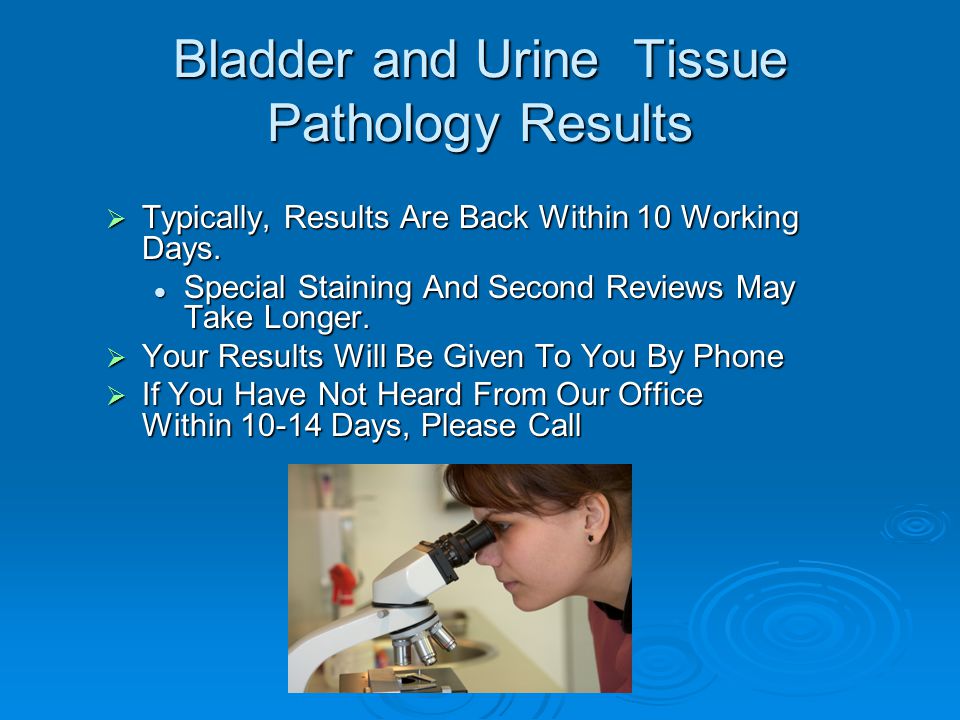 Bladder and Urine Tissue Pathology Results

➢ Typically, Results Are Back Within 10 Working Days.
  • Special Staining And Second Reviews May Take Longer.
➢ Your Results Will Be Given To You By Phone
➢ If You Have Not Heard From Our Office Within 10-14 Days, Please Call